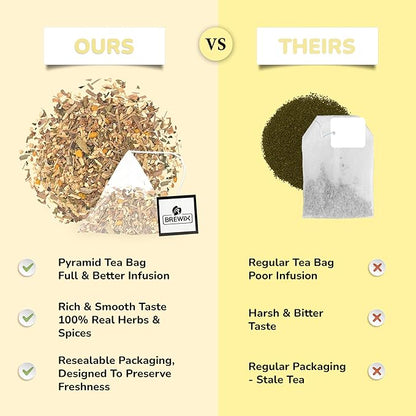 OURS

VS

THEIRS

BREWIX

Pyramid Tea Bag
Full & Better Infusion

Rich & Smooth Taste
100% Real Herbs & Spices

Resealable Packaging, Designed To Preserve Freshness

Regular Tea Bag
Poor Infusion

Harsh & Bitter Taste

Regular Packaging - Stale Tea